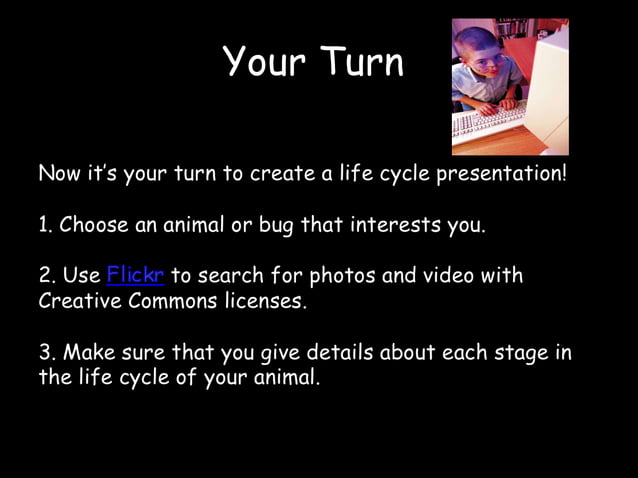 Your Turn

Now it's your turn to create a life cycle presentation!

1. Choose an animal or bug that interests you.

2. Use Flickr to search for photos and video with Creative Commons licenses.

3. Make sure that you give details about each stage in the life cycle of your animal.